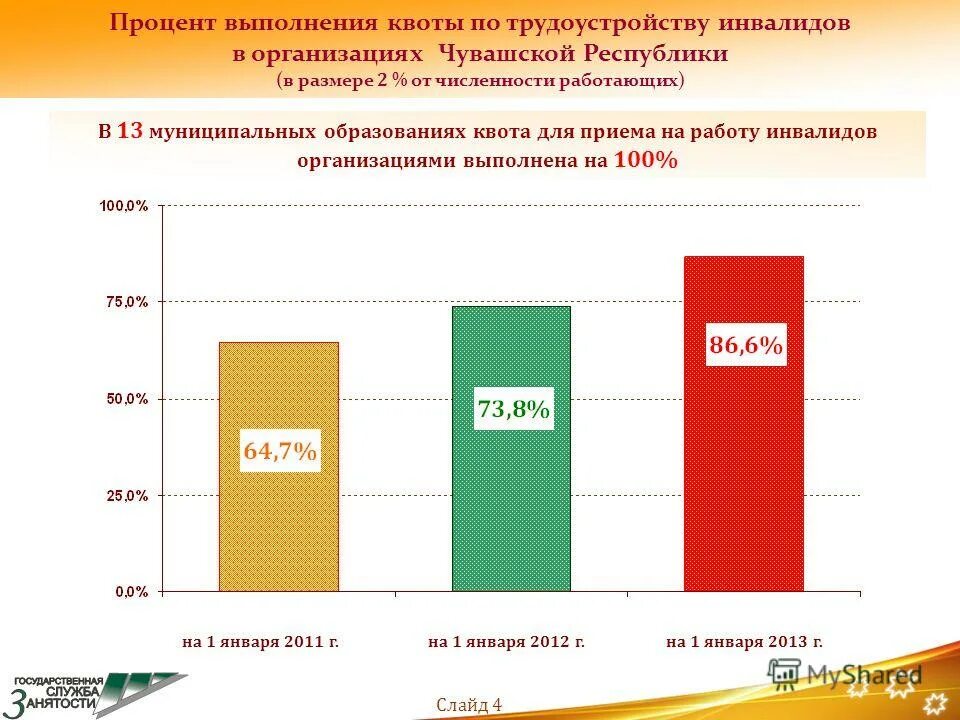 Процент выполнения квоты по трудоустройству инвалидов в организациях Чувашской Республики
(в размере 2 % от численности работающих)

В 13 муниципальных образованиях квота для приема на работу инвалидов организациями выполнена на 100%

100,0%
75,0%
50,0%
25,0%
0,0%

64,7%
73,8%
86,6%

на 1 января 2011 г.
на 1 января 2012 г.
на 1 января 2013 г.

ГОСУДАРСТВЕННАЯ СЛУЖБА ЗАНЯТОСТИ

Слайд 4

MyShared